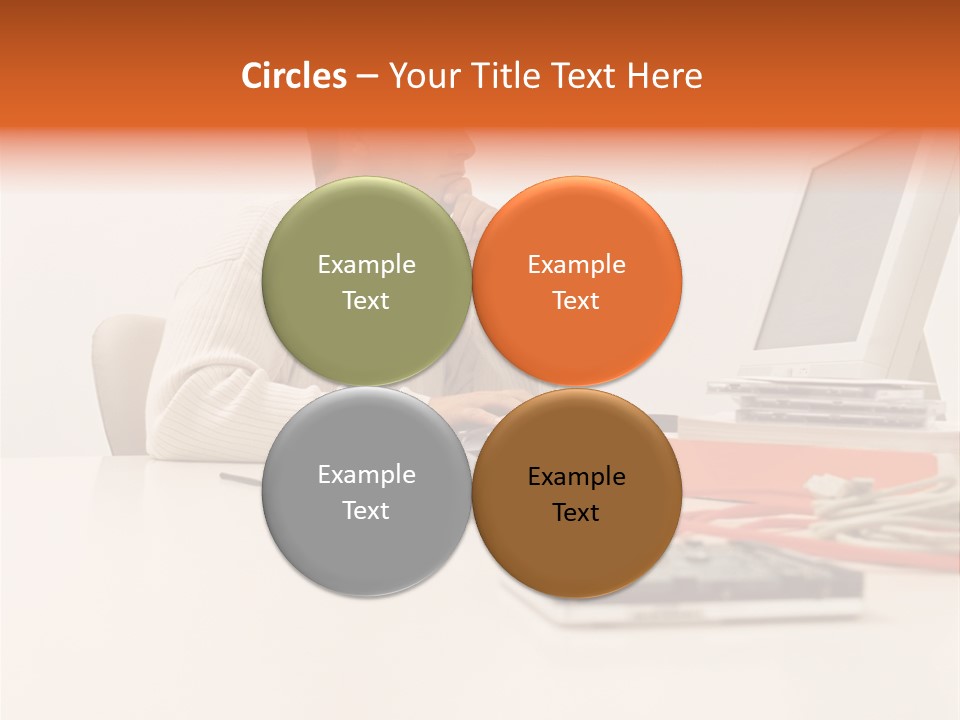 Circles – Your Title Text Here

Example Text

Example Text

Example Text

Example Text